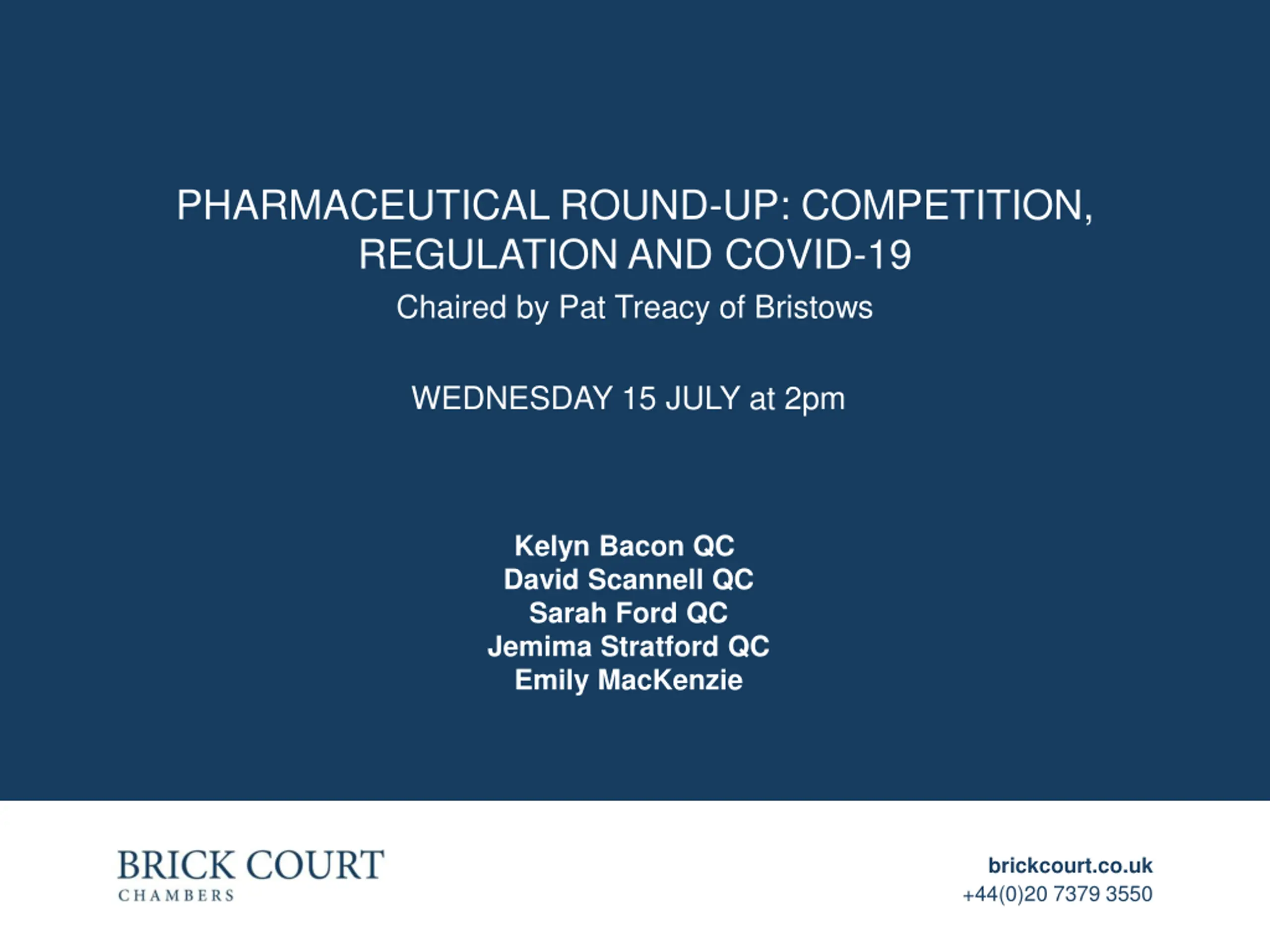 PHARMACEUTICAL ROUND-UP: COMPETITION, REGULATION AND COVID-19

Chaired by Pat Treacy of Bristows

WEDNESDAY 15 JULY at 2pm

Kelyn Bacon QC
David Scannell QC
Sarah Ford QC
Jemima Stratford QC
Emily MacKenzie

BRICK COURT
CHAMBERS

brickcourt.co.uk
+44(0)20 7379 3550